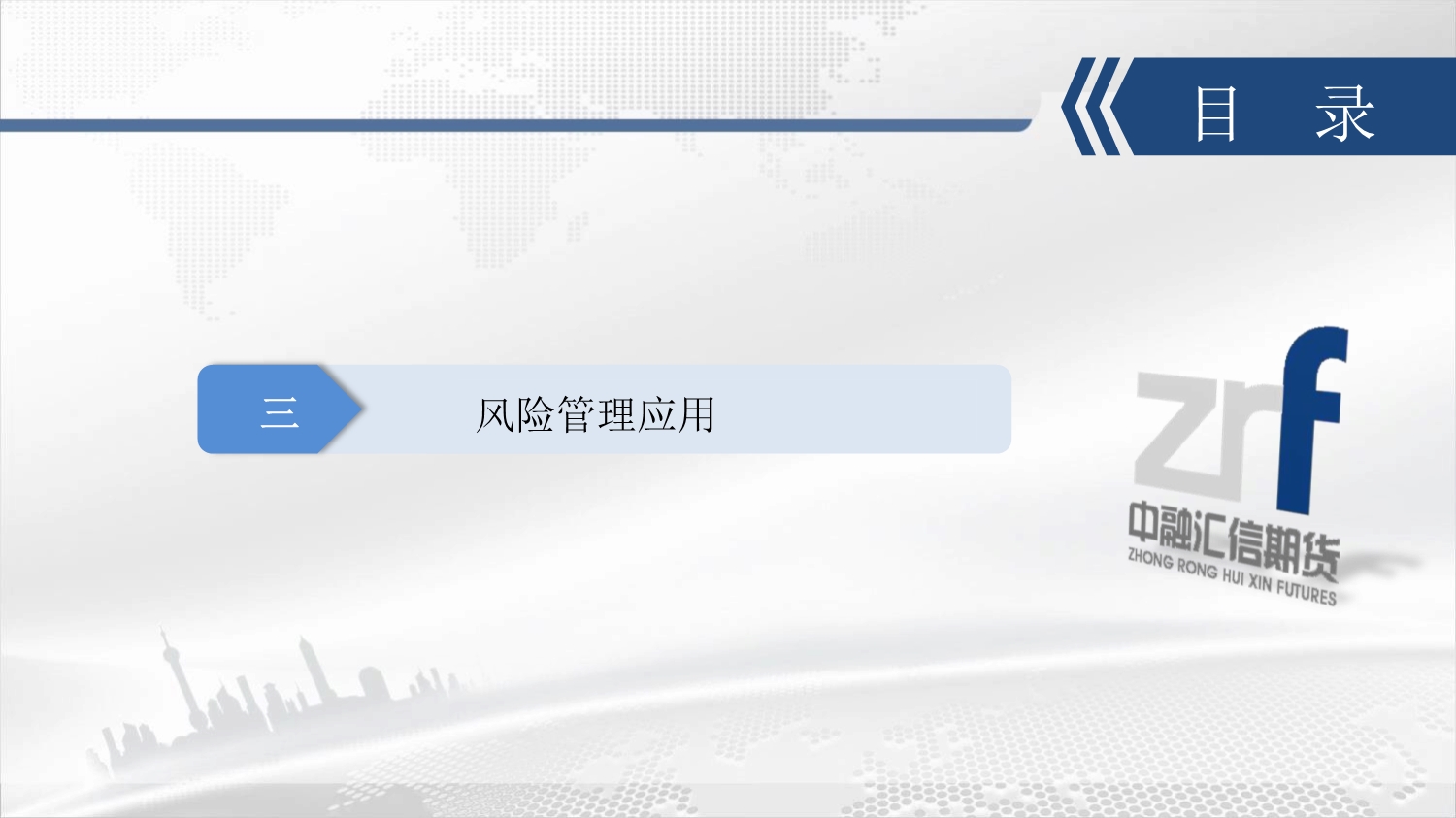 目 录

三

风险管理应用

zrf

中融汇信期货

ZHONG RONG HUI XIN FUTURES